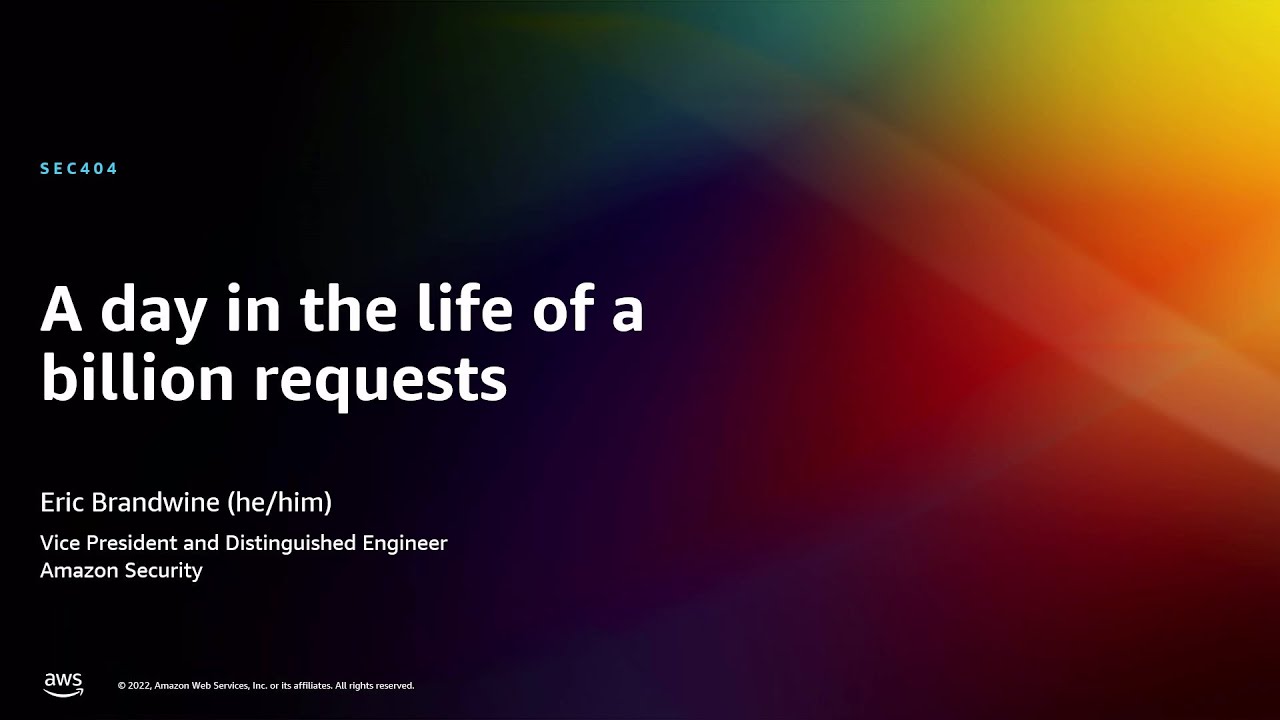 SEC404

A day in the life of a billion requests

Eric Brandwine (he/him)

Vice President and Distinguished Engineer
Amazon Security

aws

© 2022, Amazon Web Services, Inc. or its affiliates. All rights reserved.